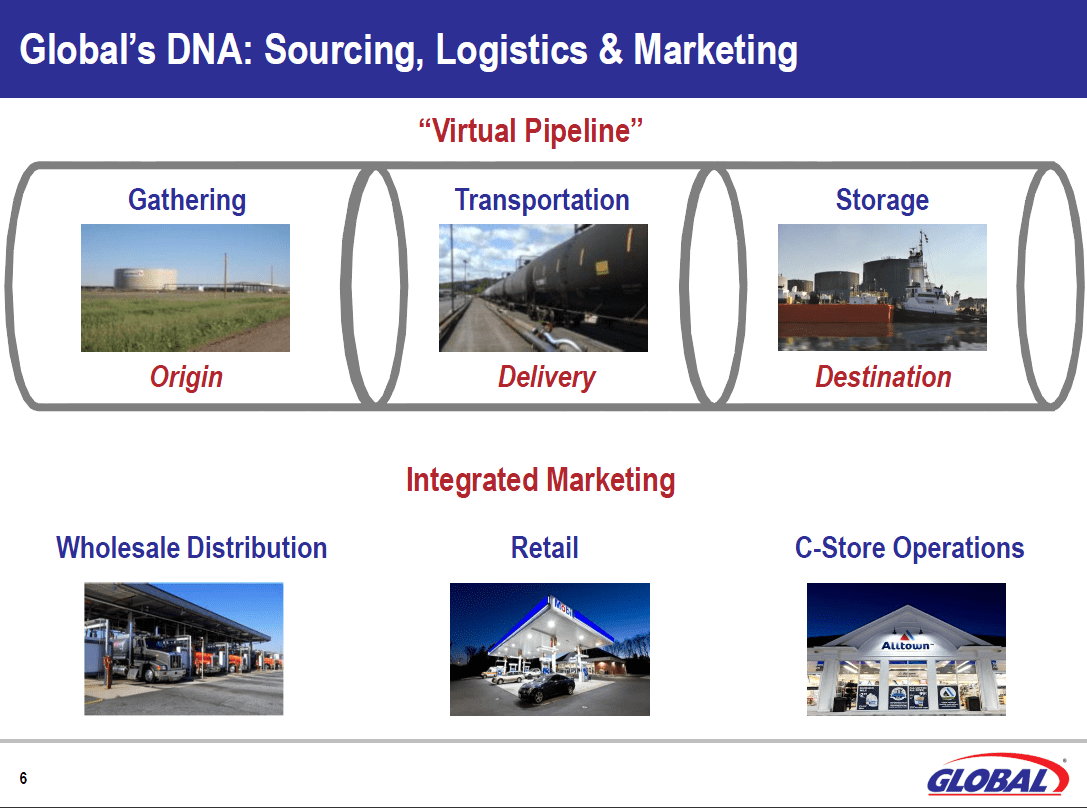 Global's DNA: Sourcing, Logistics & Marketing

"Virtual Pipeline"

Gathering

Origin

Transportation

Delivery

Storage

Destination

Integrated Marketing

Wholesale Distribution

Retail

Mobil

C-Store Operations

Alltown

6

GLOBAL